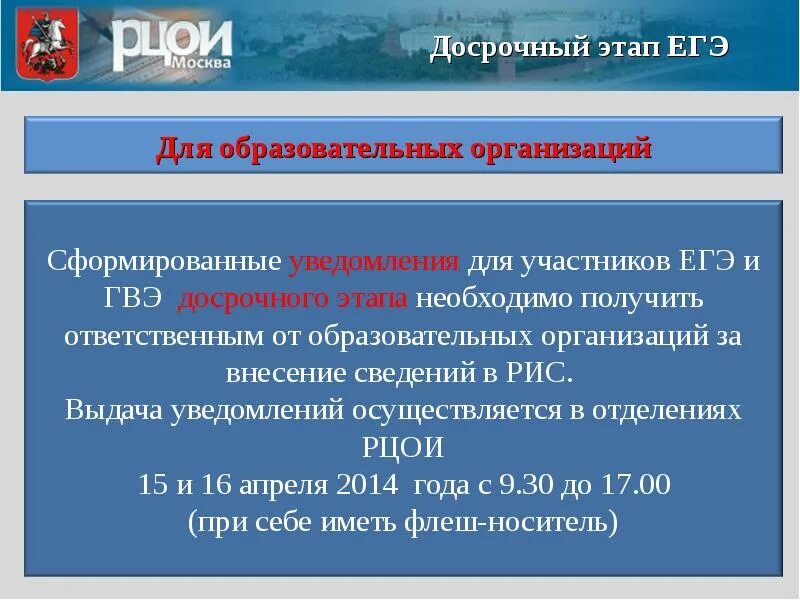 РЦОИ Москва

Досрочный этап ЕГЭ

Для образовательных организаций

Сформированные уведомления для участников ЕГЭ и ГВЭ досрочного этапа необходимо получить ответственным от образовательных организаций за внесение сведений в РИС.
Выдача уведомлений осуществляется в отделениях РЦОИ
15 и 16 апреля 2014 года с 9.30 до 17.00
(при себе иметь флеш-носитель)